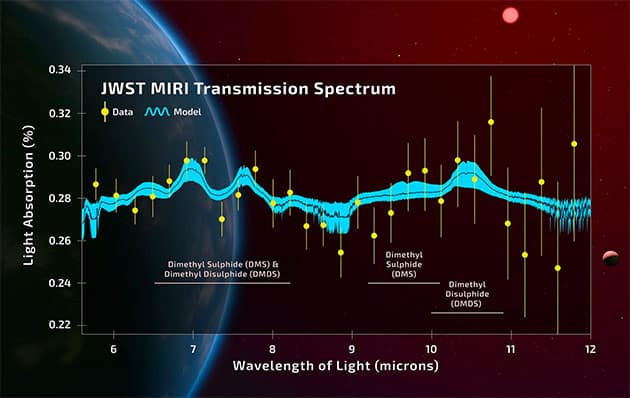 JWST MIRI Transmission Spectrum

Data
Model

Light Absorption (%)

0.34
0.32
0.30
0.28
0.26
0.24
0.22

Dimethyl Sulphide (DMS) & Dimethyl Disulphide (DMDS)

Dimethyl Sulphide (DMS)

Dimethyl Disulphide (DMDS)

6
7
8
9
10
11
12

Wavelength of Light (microns)